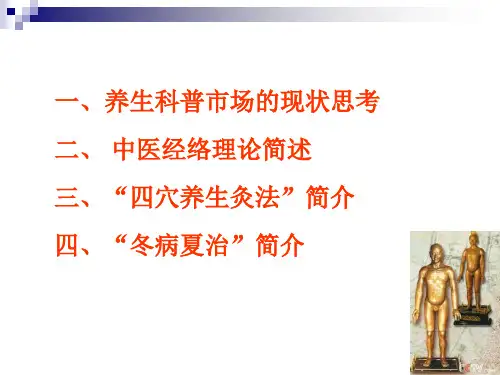 一、养生科普市场的现状思考

二、 中医经络理论简述

三、“四穴养生灸法”简介

四、“冬病夏治”简介